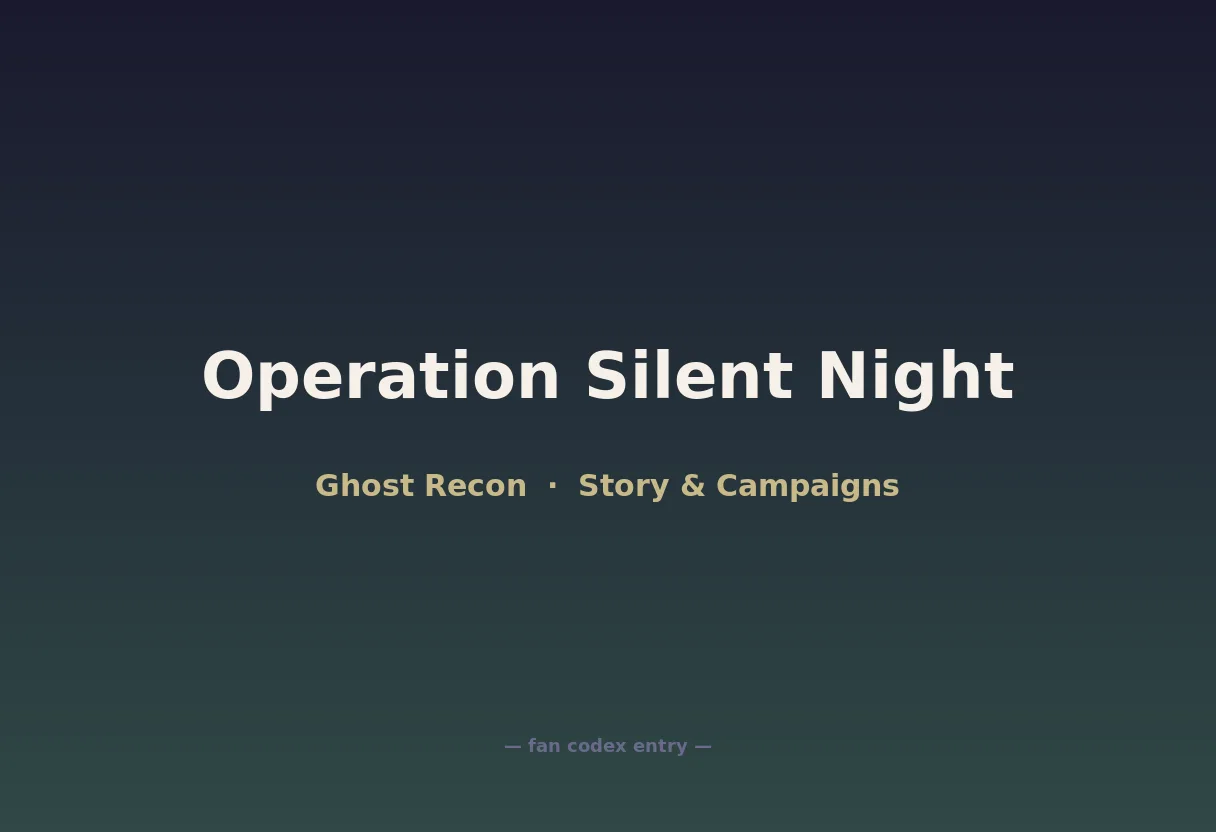 Operation Silent Night

Ghost Recon · Story & Campaigns

— fan codex entry —